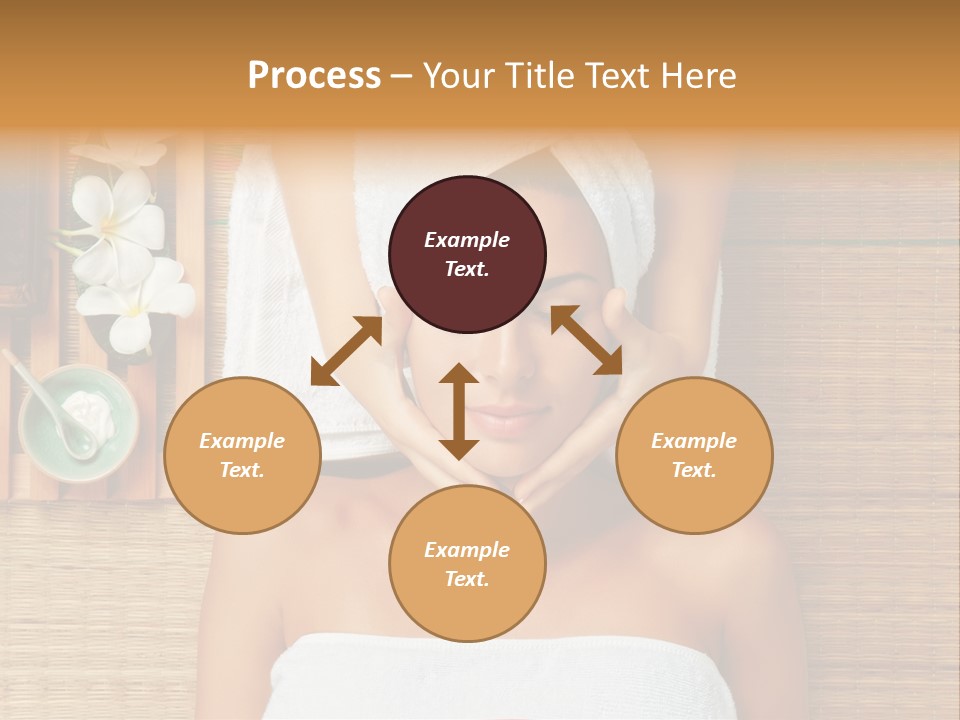 Process – Your Title Text Here

Example Text.

Example Text.

Example Text.

Example Text.